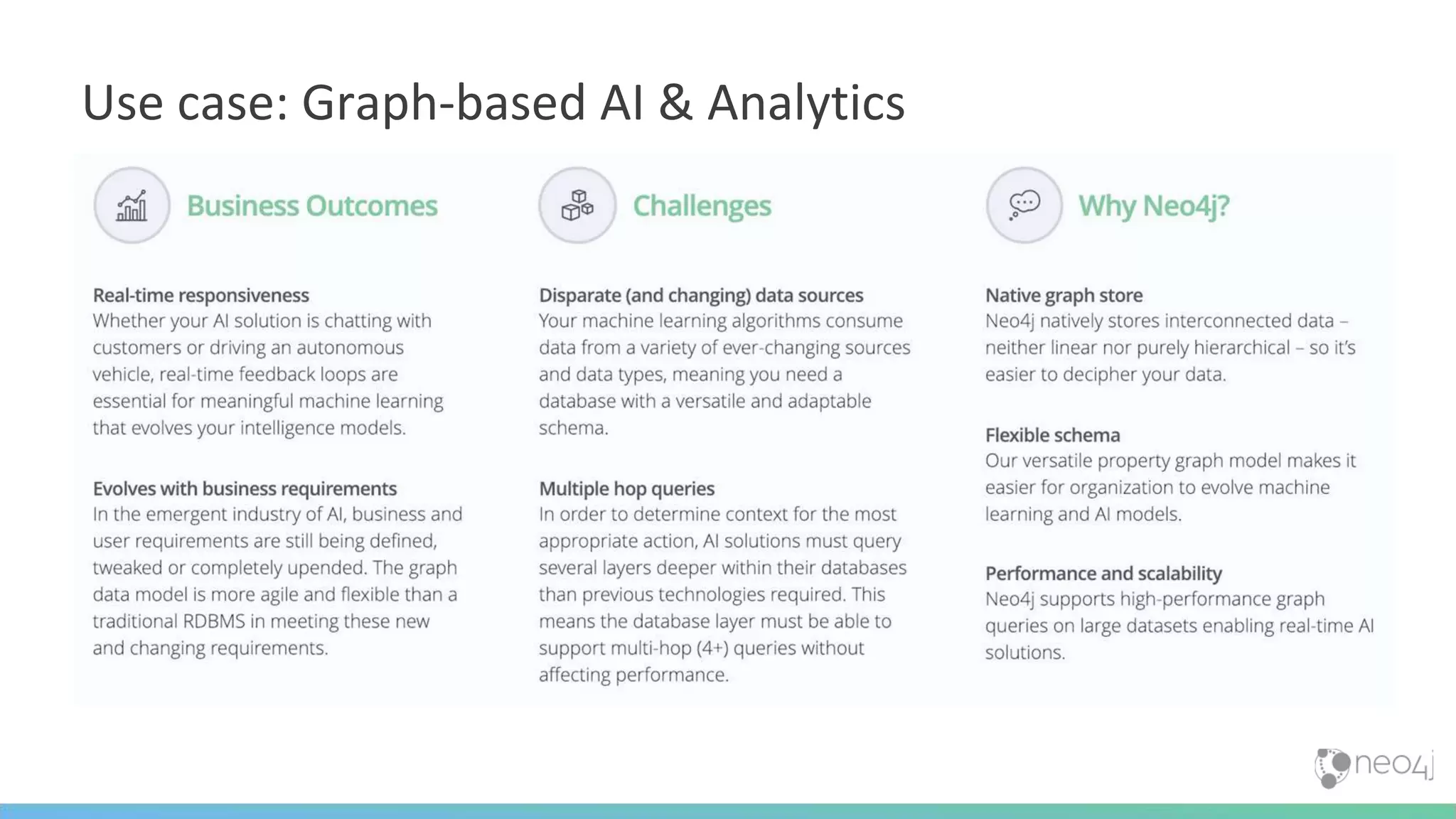 Use case: Graph-based AI & Analytics

Business Outcomes

Real-time responsiveness
Whether your AI solution is chatting with customers or driving an autonomous vehicle, real-time feedback loops are essential for meaningful machine learning that evolves your intelligence models.

Evolves with business requirements
In the emergent industry of AI, business and user requirements are still being defined, tweaked or completely upended. The graph data model is more agile and flexible than a traditional RDBMS in meeting these new and changing requirements.

Challenges

Disparate (and changing) data sources
Your machine learning algorithms consume data from a variety of ever-changing sources and data types, meaning you need a database with a versatile and adaptable schema.

Multiple hop queries
In order to determine context for the most appropriate action, AI solutions must query several layers deeper within their databases than previous technologies required. This means the database layer must be able to support multi-hop (4+) queries without affecting performance.

Why Neo4j?

Native graph store
Neo4j natively stores interconnected data – neither linear nor purely hierarchical – so it's easier to decipher your data.

Flexible schema
Our versatile property graph model makes it easier for organization to evolve machine learning and AI models.

Performance and scalability
Neo4j supports high-performance graph queries on large datasets enabling real-time AI solutions.

neo4j